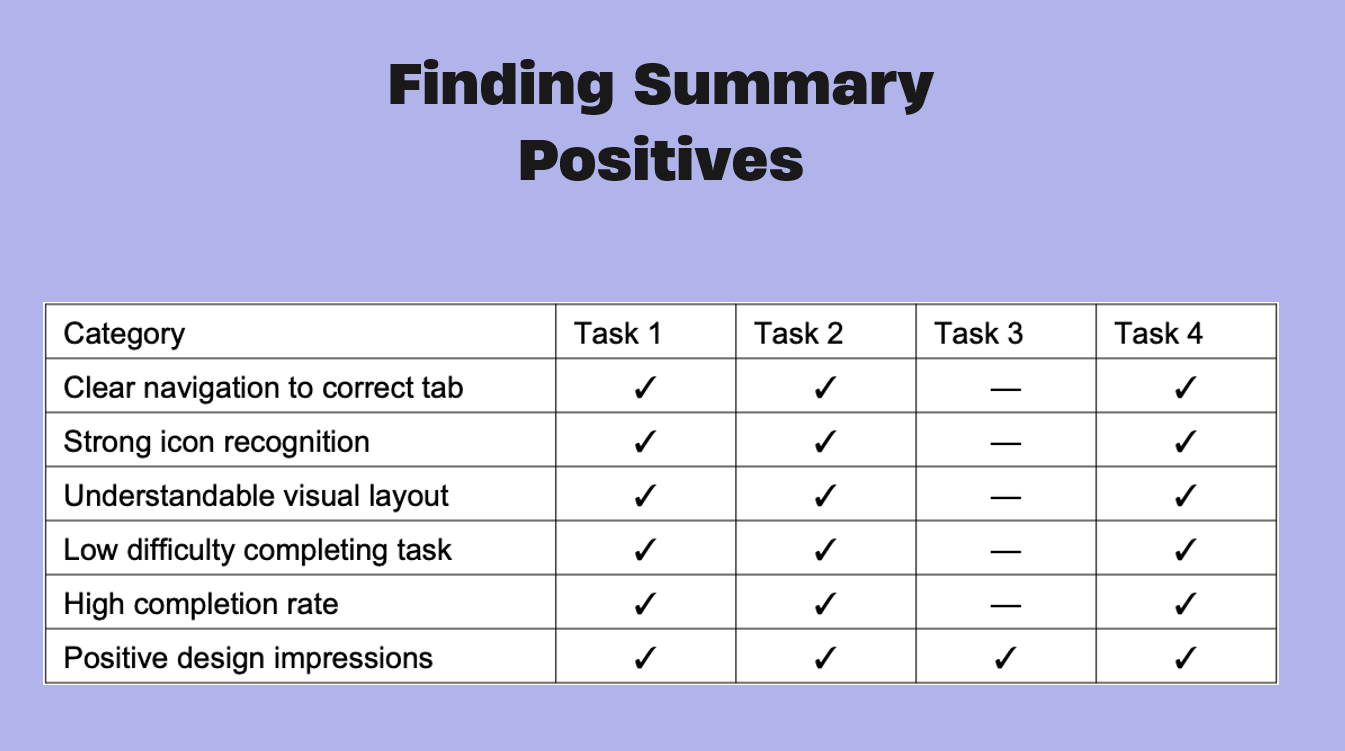 Finding Summary
Positives

| Category | Task 1 | Task 2 | Task 3 | Task 4 |
|---|---|---|---|---|
| Clear navigation to correct tab | ✓ | ✓ | — | ✓ |
| Strong icon recognition | ✓ | ✓ | — | ✓ |
| Understandable visual layout | ✓ | ✓ | — | ✓ |
| Low difficulty completing task | ✓ | ✓ | — | ✓ |
| High completion rate | ✓ | ✓ | — | ✓ |
| Positive design impressions | ✓ | ✓ | ✓ | ✓ |